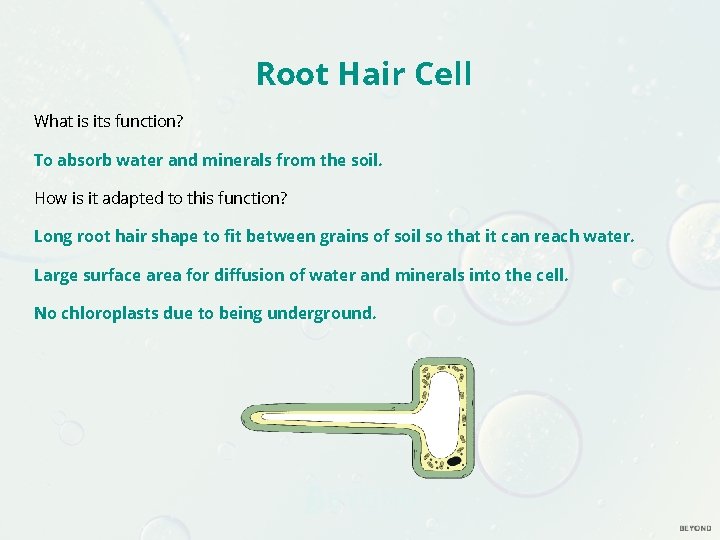 Root Hair Cell

What is its function?

To absorb water and minerals from the soil.

How is it adapted to this function?

Long root hair shape to fit between grains of soil so that it can reach water.

Large surface area for diffusion of water and minerals into the cell.

No chloroplasts due to being underground.

BEYOND